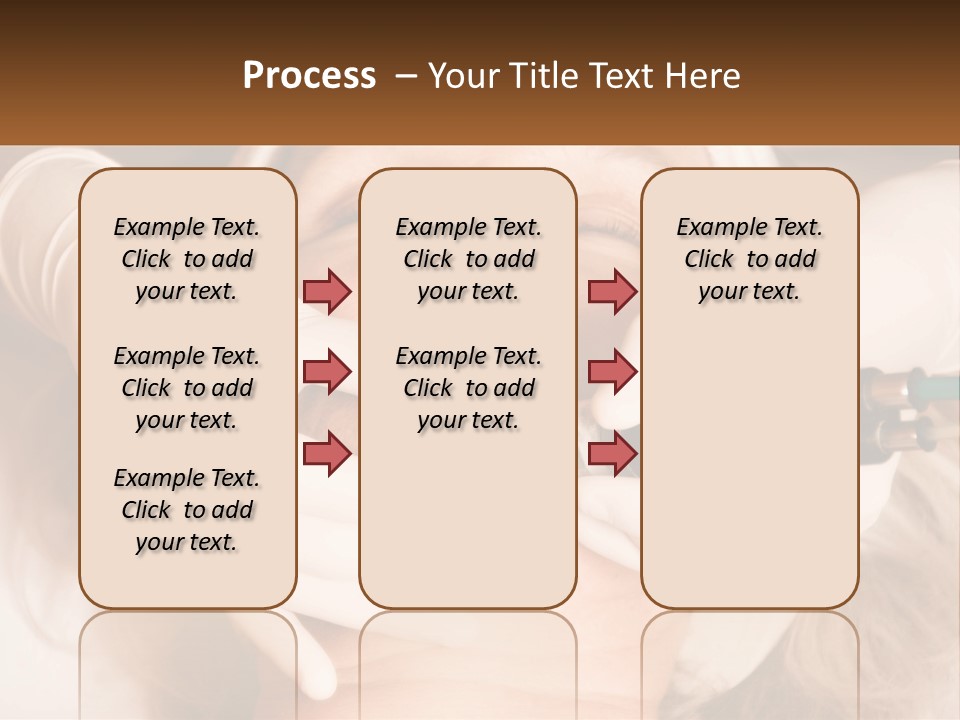 Process – Your Title Text Here

Example Text. Click to add your text.

Example Text. Click to add your text.

Example Text. Click to add your text.

Example Text. Click to add your text.

Example Text. Click to add your text.

Example Text. Click to add your text.